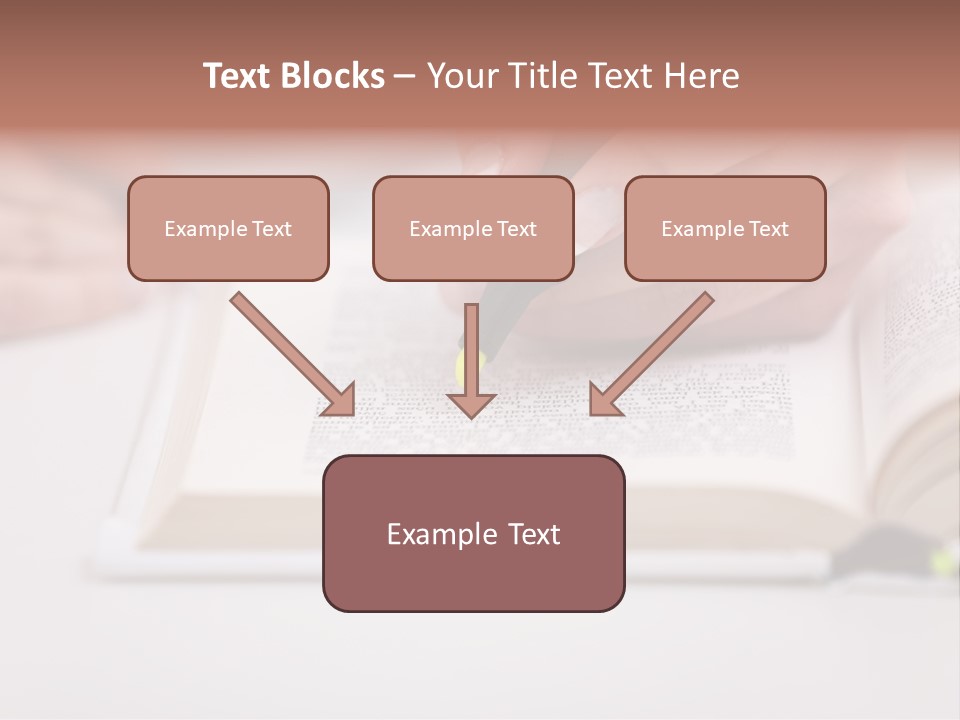 Text Blocks – Your Title Text Here

Example Text

Example Text

Example Text

Example Text